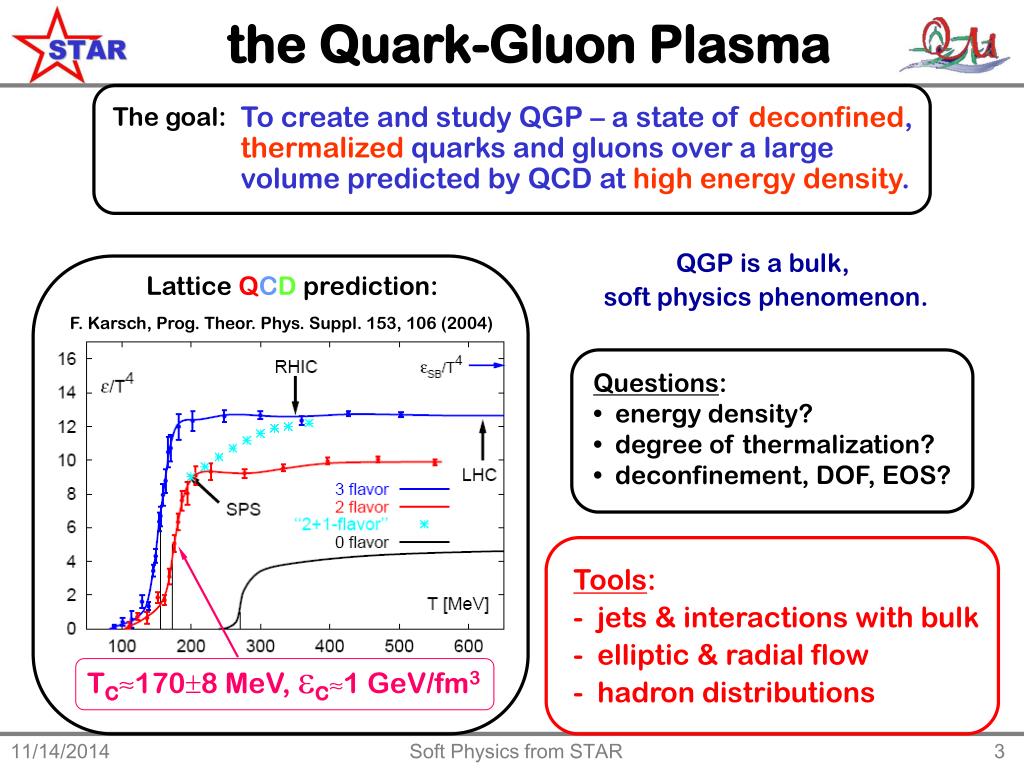 STAR

the Quark-Gluon Plasma

The goal: To create and study QGP – a state of deconfined, thermalized quarks and gluons over a large volume predicted by QCD at high energy density.

Lattice QCD prediction:

F. Karsch, Prog. Theor. Phys. Suppl. 153, 106 (2004)

16
14
12
10
8
6
4
2
0
$\varepsilon/T^4$
RHIC
$\varepsilon_{SB}/T^4$
LHC
SPS
3 flavor
2 flavor
"2+1-flavor"
0 flavor
T [MeV]
100 200 300 400 500 600

$T_C \approx 170 \pm 8$ MeV, $\varepsilon_C \approx 1$ GeV/fm$^3$

QGP is a bulk, soft physics phenomenon.

Questions:
• energy density?
• degree of thermalization?
• deconfinement, DOF, EOS?

Tools:
- jets & interactions with bulk
- elliptic & radial flow
- hadron distributions

11/14/2014
Soft Physics from STAR
3